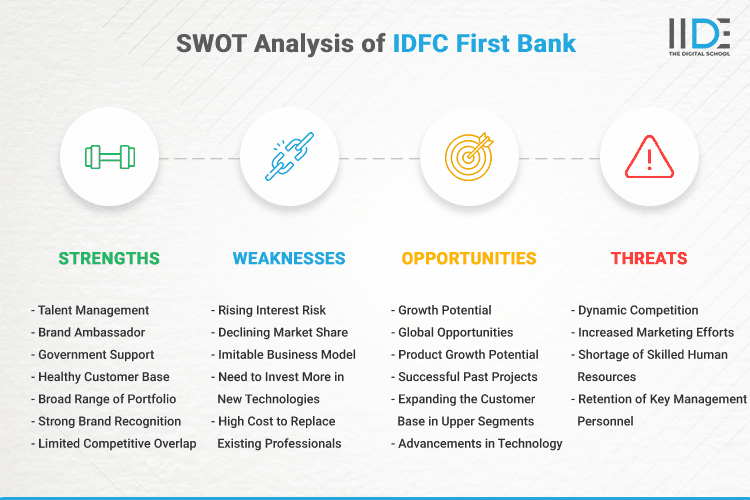 SWOT Analysis of IDFC First Bank

IIDE
THE DIGITAL SCHOOL

STRENGTHS

- Talent Management
- Brand Ambassador
- Government Support
- Healthy Customer Base
- Broad Range of Portfolio
- Strong Brand Recognition
- Limited Competitive Overlap

WEAKNESSES

- Rising Interest Risk
- Declining Market Share
- Imitable Business Model
- Need to Invest More in New Technologies
- High Cost to Replace Existing Professionals

OPPORTUNITIES

- Growth Potential
- Global Opportunities
- Product Growth Potential
- Successful Past Projects
- Expanding the Customer Base in Upper Segments
- Advancements in Technology

THREATS

- Dynamic Competition
- Increased Marketing Efforts
- Shortage of Skilled Human Resources
- Retention of Key Management Personnel